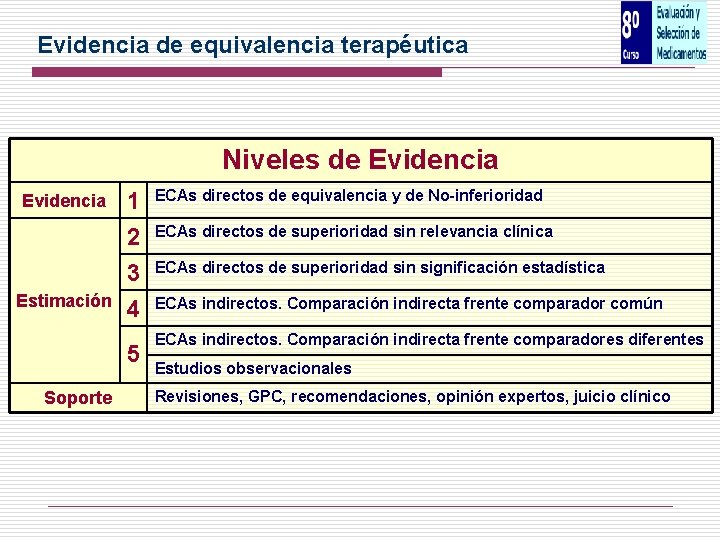 Evidencia de equivalencia terapéutica

8º Curso Evaluación y Selección de Medicamentos

| Niveles de Evidencia | | |
|---|---|---|
| Evidencia | 1 | ECAs directos de equivalencia y de No-inferioridad |
| Estimación | 2 | ECAs directos de superioridad sin relevancia clínica |
| | 3 | ECAs directos de superioridad sin significación estadística |
| | 4 | ECAs indirectos. Comparación indirecta frente comparador común |
| | 5 | ECAs indirectos. Comparación indirecta frente comparadores diferentes |
| | | Estudios observacionales |
| Soporte | | Revisiones, GPC, recomendaciones, opinión expertos, juicio clínico |